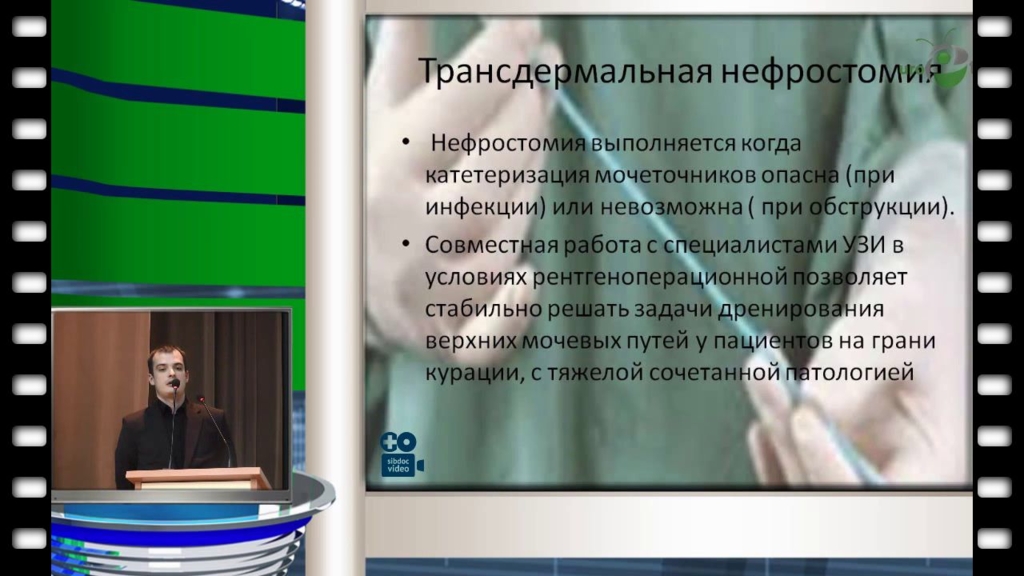 Трансдермальная нефростомия

• Нефростомия выполняется когда катетеризация мочеточников опасна (при инфекции) или невозможна ( при обструкции).

• Совместная работа с специалистами УЗИ в условиях рентгеноперационной позволяет стабильно решать задачи дренирования верхних мочевых путей у пациентов на грани курации, с тяжелой сочетанной патологией

sibdoc video